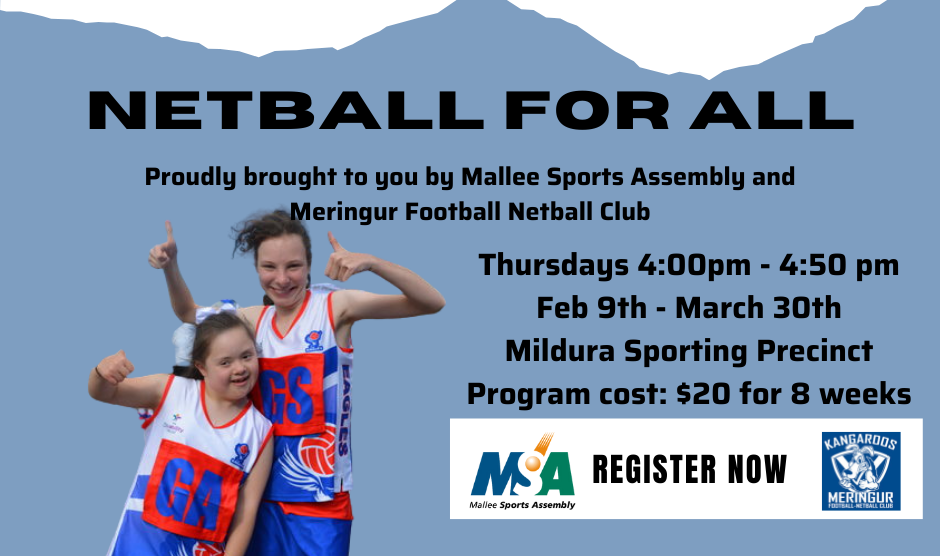 NETBALL FOR ALL

Proudly brought to you by Mallee Sports Assembly and Meringur Football Netball Club

Thursdays 4:00pm - 4:50 pm
Feb 9th - March 30th
Mildura Sporting Precinct
Program cost: $20 for 8 weeks

GS
EAGLES
GA

MSA
Mallee Sports Assembly

REGISTER NOW

KANGAROOS
MERINGUR
FOOTBALL-NETBALL CLUB